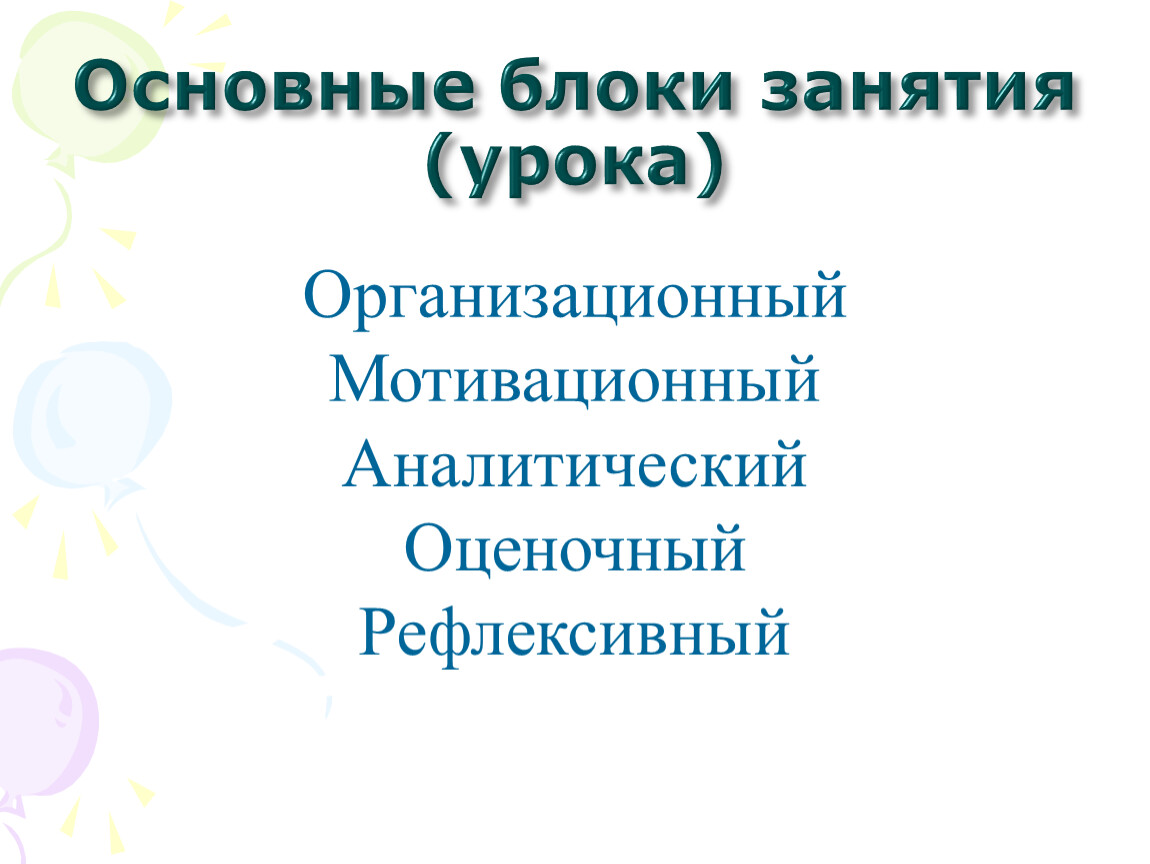 Основные блоки занятия (урока)

Организационный
Мотивационный
Аналитический
Оценочный
Рефлексивный